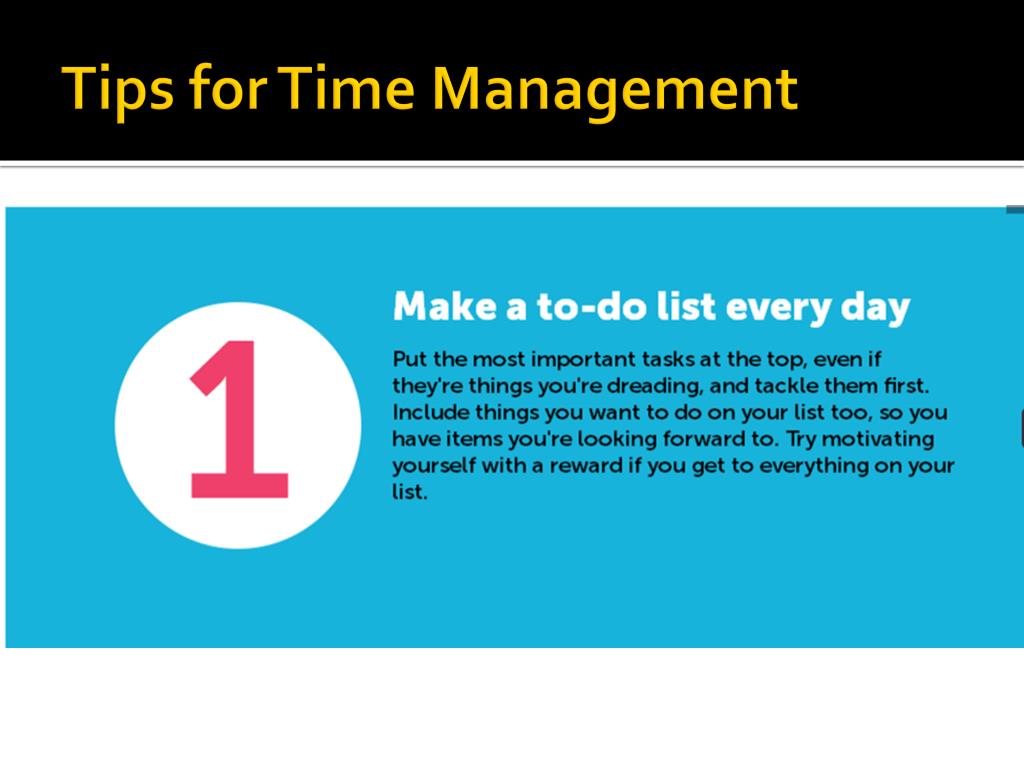 Tips for Time Management

1

Make a to-do list every day

Put the most important tasks at the top, even if they're things you're dreading, and tackle them first. Include things you want to do on your list too, so you have items you're looking forward to. Try motivating yourself with a reward if you get to everything on your list.